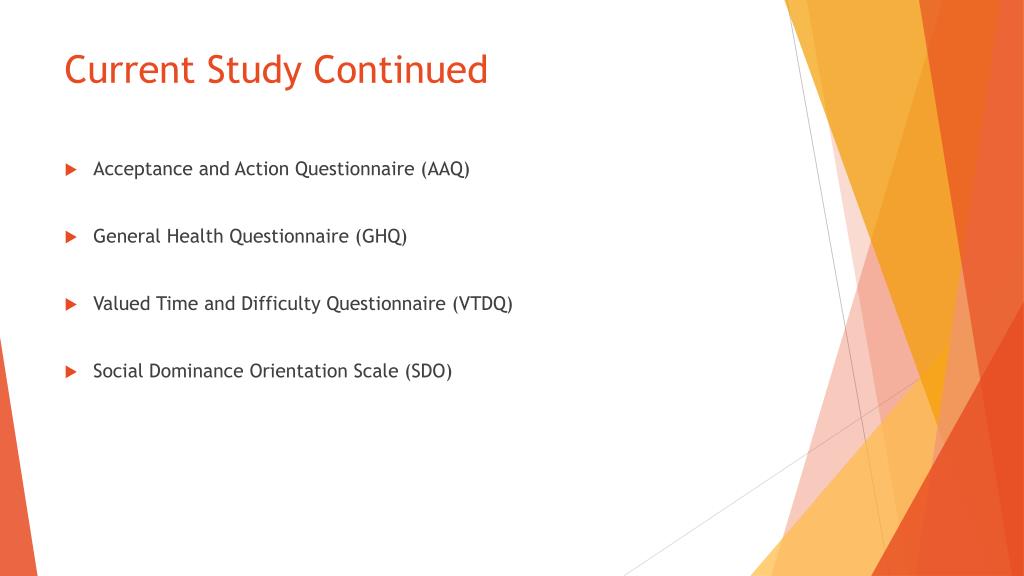 Current Study Continued

Acceptance and Action Questionnaire (AAQ)

General Health Questionnaire (GHQ)

Valued Time and Difficulty Questionnaire (VTDQ)

Social Dominance Orientation Scale (SDO)